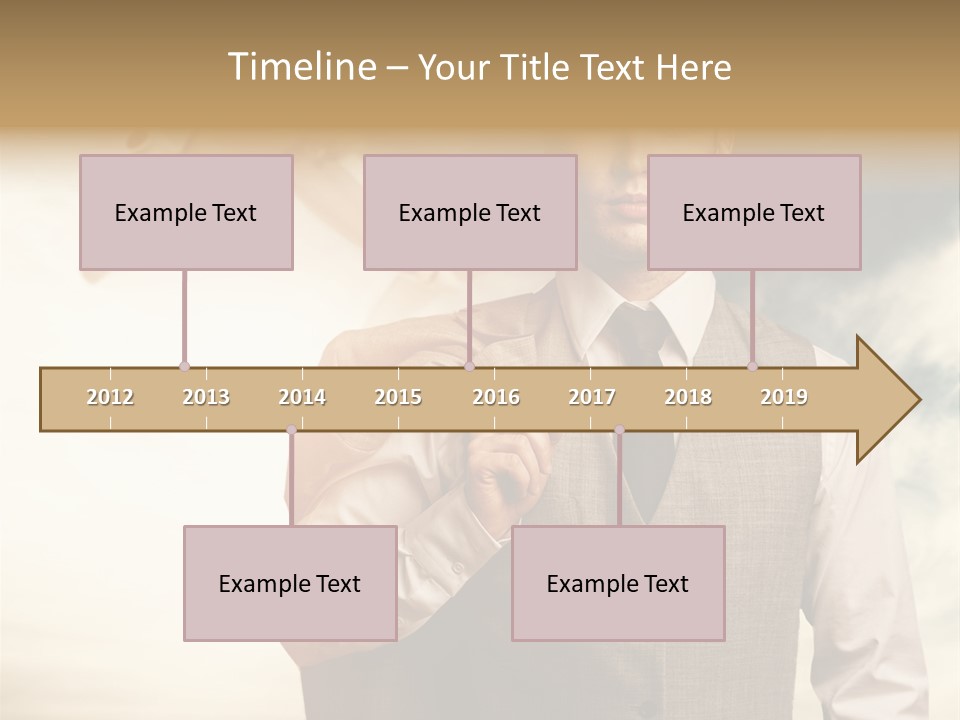 Timeline – Your Title Text Here

Example Text

Example Text

Example Text

2012 2013 2014 2015 2016 2017 2018 2019

Example Text

Example Text